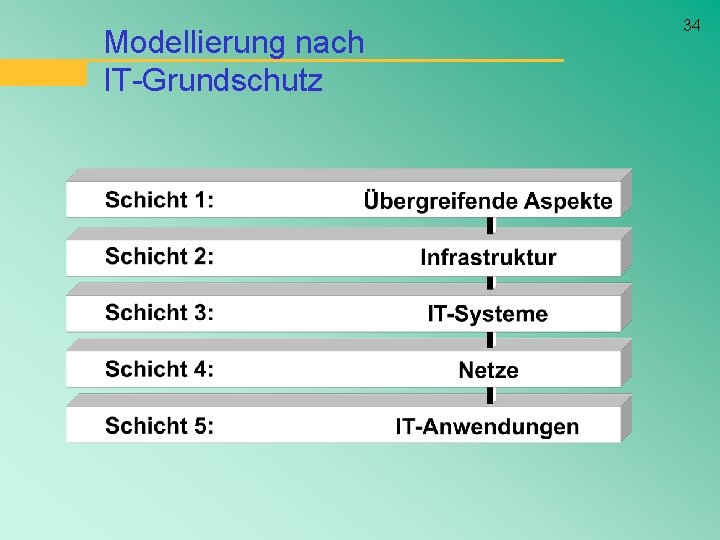 34

Modellierung nach IT-Grundschutz

Schicht 1: Übergreifende Aspekte

Schicht 2: Infrastruktur

Schicht 3: IT-Systeme

Schicht 4: Netze

Schicht 5: IT-Anwendungen